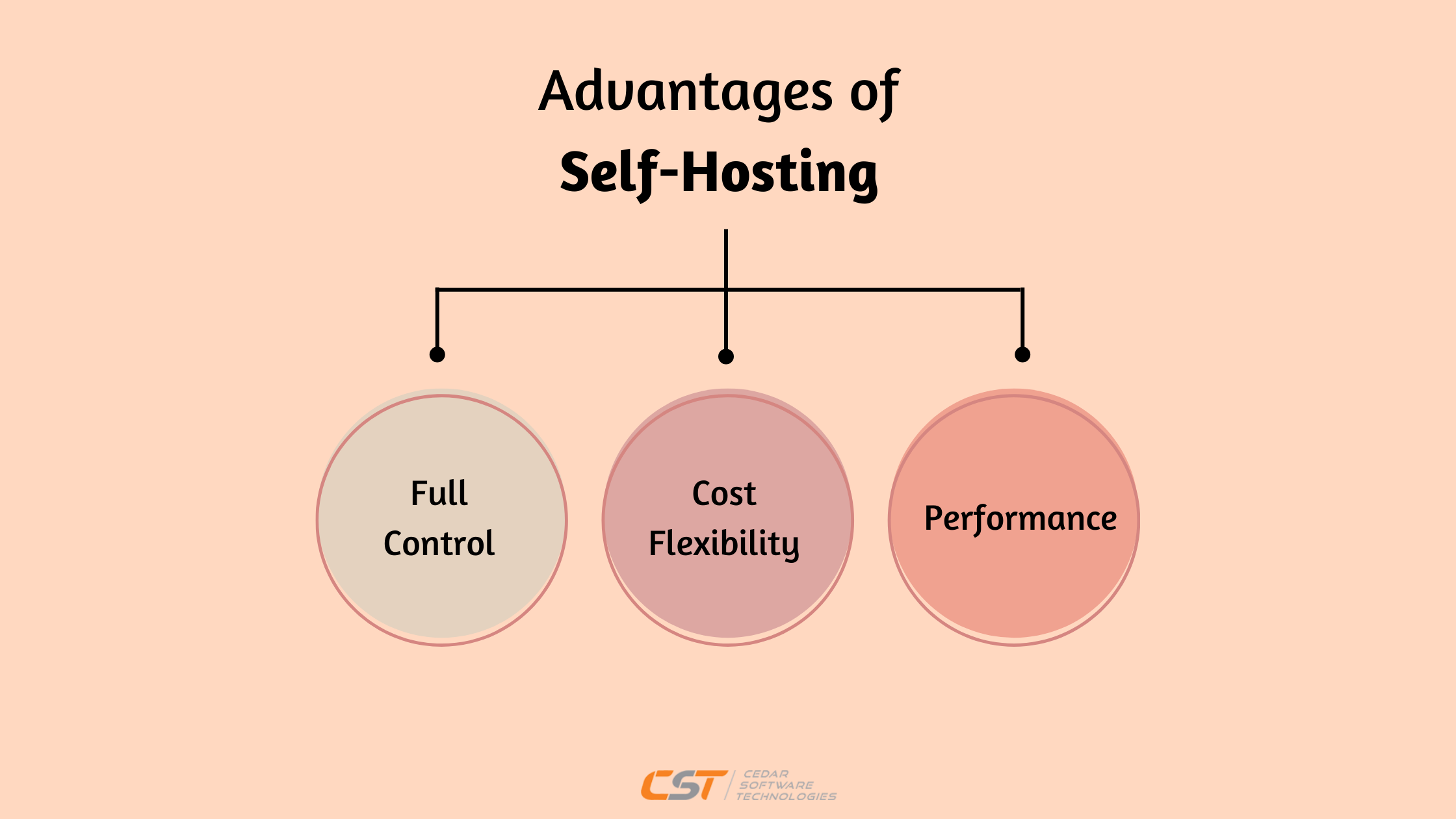 Advantages of
Self-Hosting

Full Control

Cost Flexibility

Performance

CST CEDAR SOFTWARE TECHNOLOGIES